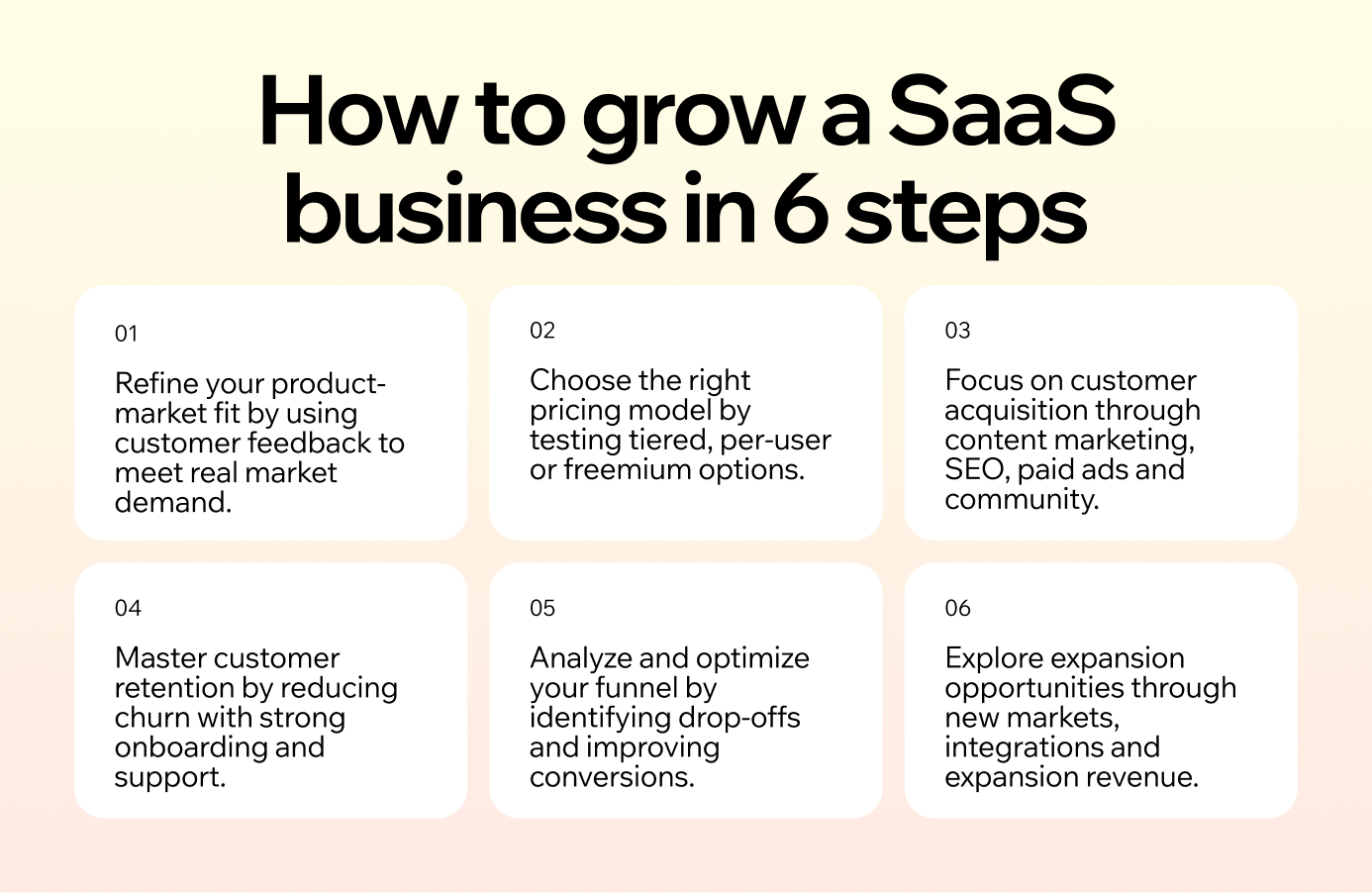 How to grow a SaaS business in 6 steps

01

Refine your product-market fit by using customer feedback to meet real market demand.

02

Choose the right pricing model by testing tiered, per-user or freemium options.

03

Focus on customer acquisition through content marketing, SEO, paid ads and community.

04

Master customer retention by reducing churn with strong onboarding and support.

05

Analyze and optimize your funnel by identifying drop-offs and improving conversions.

06

Explore expansion opportunities through new markets, integrations and expansion revenue.